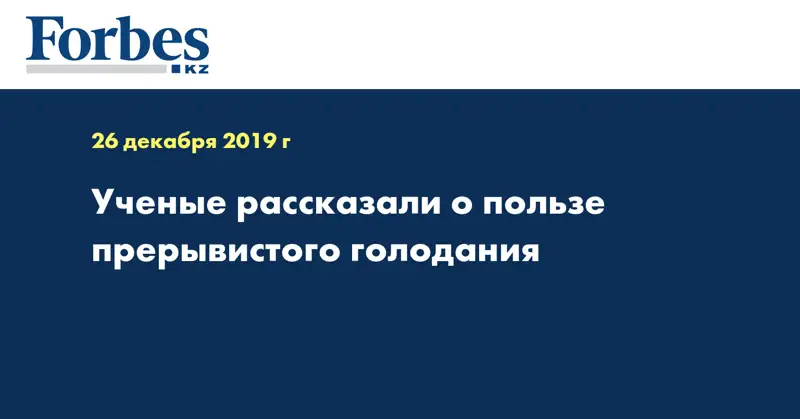 Forbes
KZ

26 декабря 2019 г

Ученые рассказали о пользе прерывистого голодания